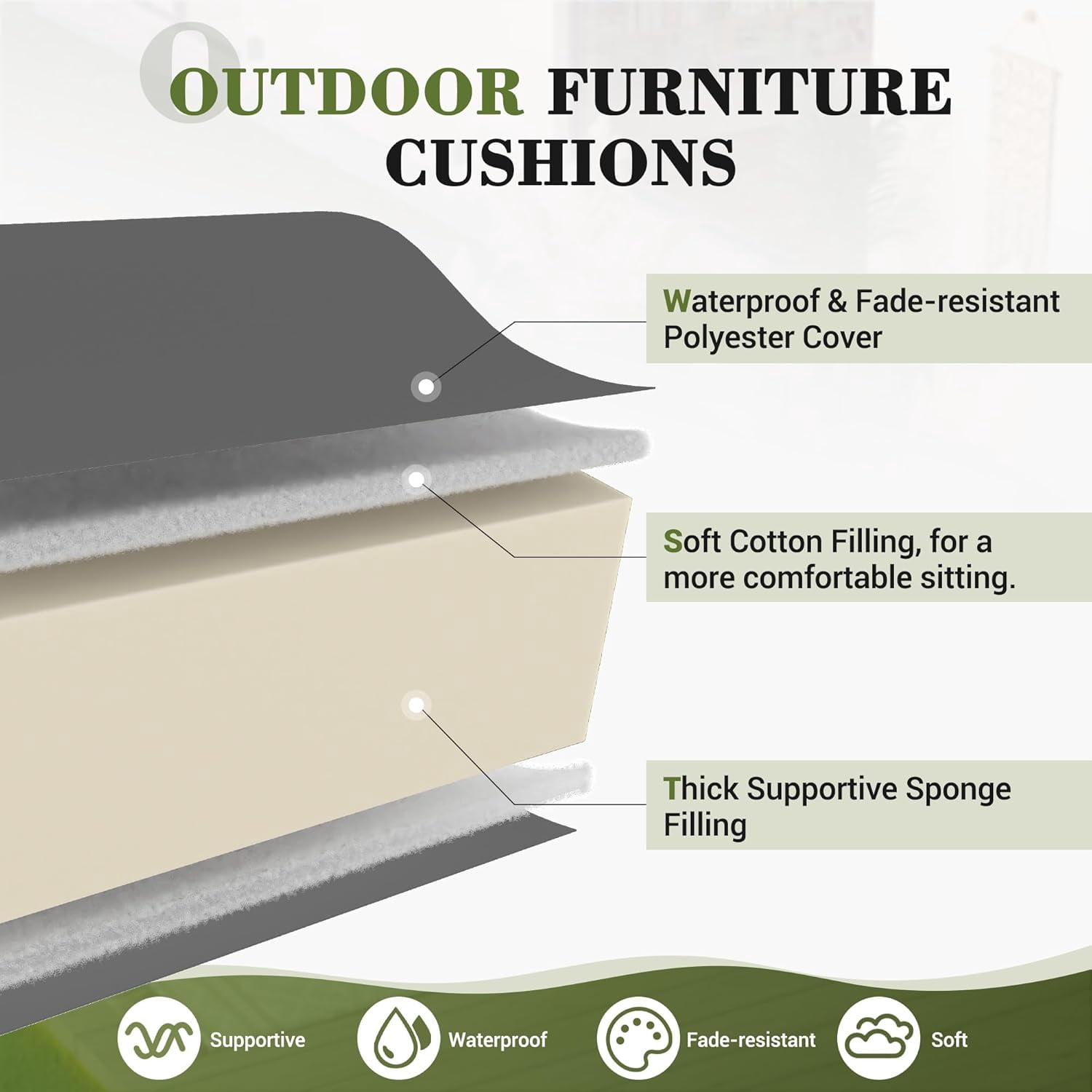 OUTDOOR FURNITURE CUSHIONS

Waterproof & Fade-resistant Polyester Cover

Soft Cotton Filling, for a more comfortable sitting.

Thick Supportive Sponge Filling

Supportive
Waterproof
Fade-resistant
Soft